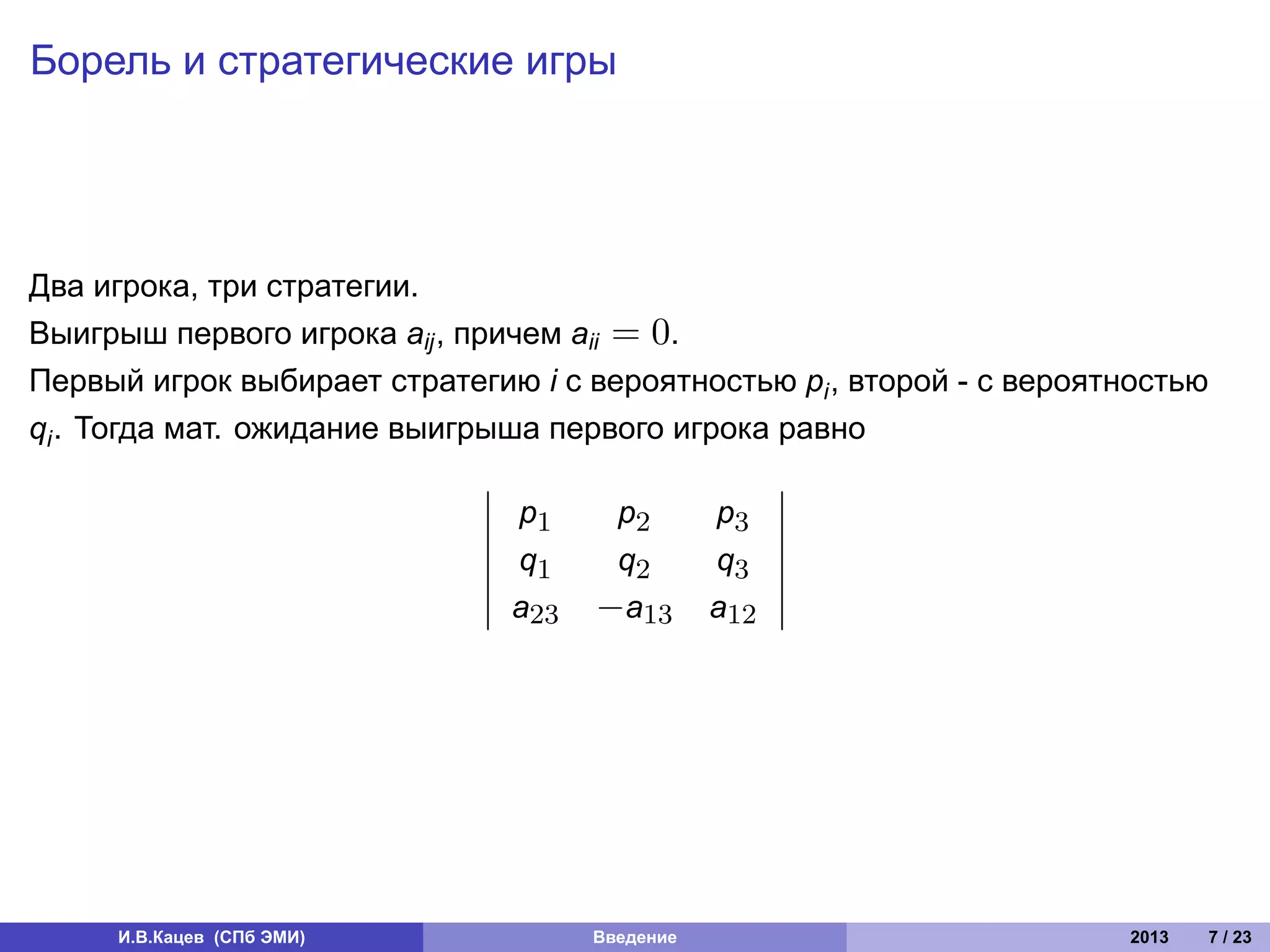 Борель и стратегические игры

Два игрока, три стратегии.
Выигрыш первого игрока $a_{ij}$, причем $a_{ii} = 0$.
Первый игрок выбирает стратегию $i$ с вероятностью $p_i$, второй - с вероятностью $q_i$. Тогда мат. ожидание выигрыша первого игрока равно

$$\begin{vmatrix} p_1 & p_2 & p_3 \\ q_1 & q_2 & q_3 \\ a_{23} & -a_{13} & a_{12} \end{vmatrix}$$

И.В.Кацев (СПб ЭМИ) Введение 2013 7 / 23